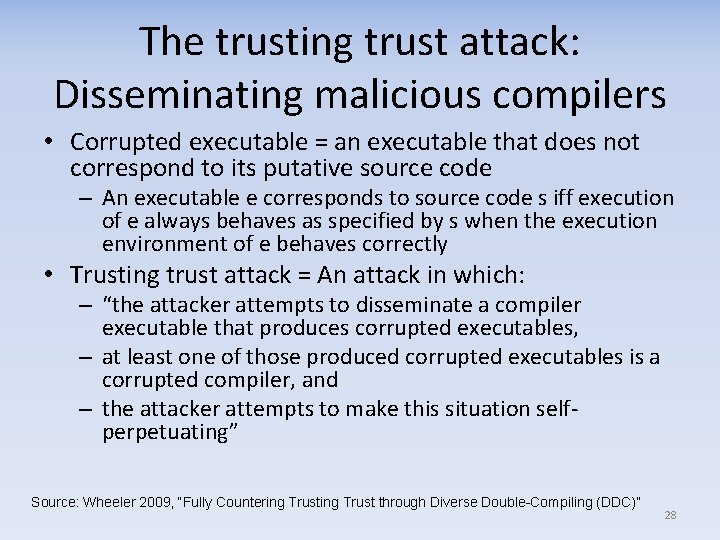 The trusting trust attack: Disseminating malicious compilers

• Corrupted executable = an executable that does not correspond to its putative source code
– An executable e corresponds to source code s iff execution of e always behaves as specified by s when the execution environment of e behaves correctly
• Trusting trust attack = An attack in which:
– "the attacker attempts to disseminate a compiler executable that produces corrupted executables,
– at least one of those produced corrupted executables is a corrupted compiler, and
– the attacker attempts to make this situation self-perpetuating"

Source: Wheeler 2009, "Fully Countering Trusting Trust through Diverse Double-Compiling (DDC)"

28